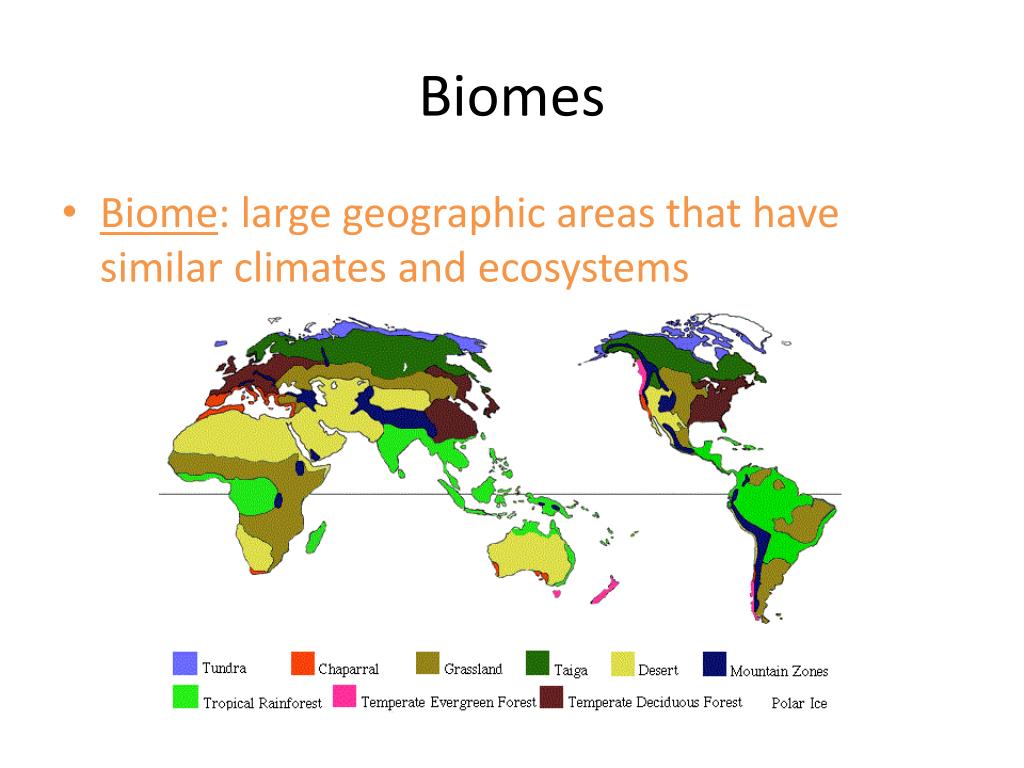 Biomes

• Biome: large geographic areas that have similar climates and ecosystems

Tundra
Chaparral
Grassland
Taiga
Desert
Mountain Zones
Tropical Rainforest
Temperate Evergreen Forest
Temperate Deciduous Forest
Polar Ice